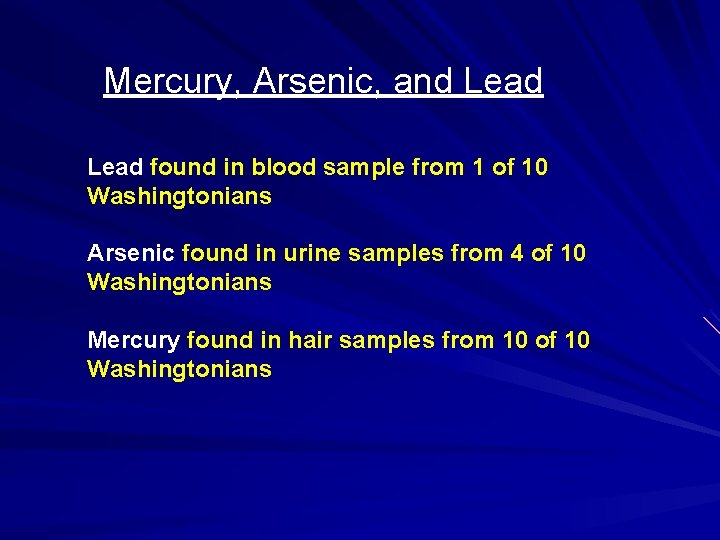 Mercury, Arsenic, and Lead

Lead found in blood sample from 1 of 10 Washingtonians

Arsenic found in urine samples from 4 of 10 Washingtonians

Mercury found in hair samples from 10 of 10 Washingtonians